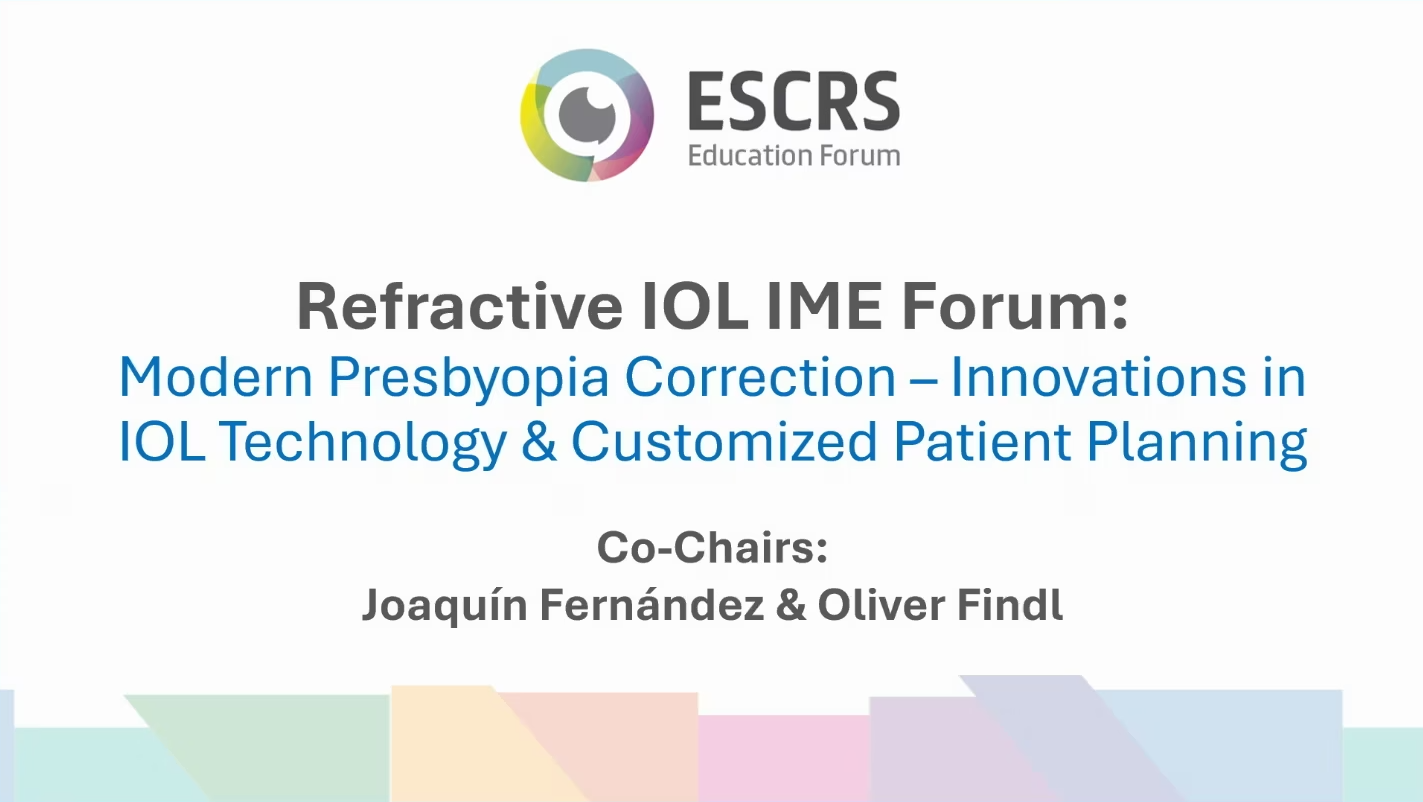 ESCRS
Education Forum

Refractive IOL IME Forum:
Modern Presbyopia Correction – Innovations in IOL Technology & Customized Patient Planning

Co-Chairs:
Joaquín Fernández & Oliver Findl